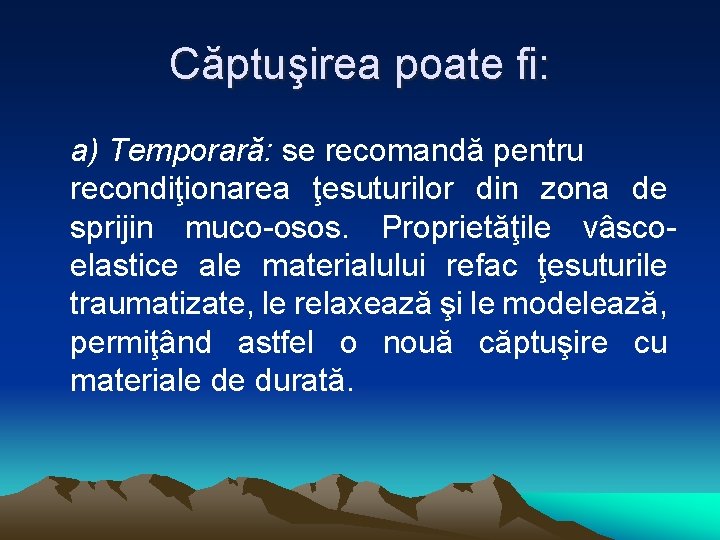 Căptuşirea poate fi:

a) Temporară: se recomandă pentru recondiţionarea ţesuturilor din zona de sprijin muco-osos. Proprietăţile vâsco-elastice ale materialului refac ţesuturile traumatizate, le relaxează şi le modelează, permiţând astfel o nouă căptuşire cu materiale de durată.